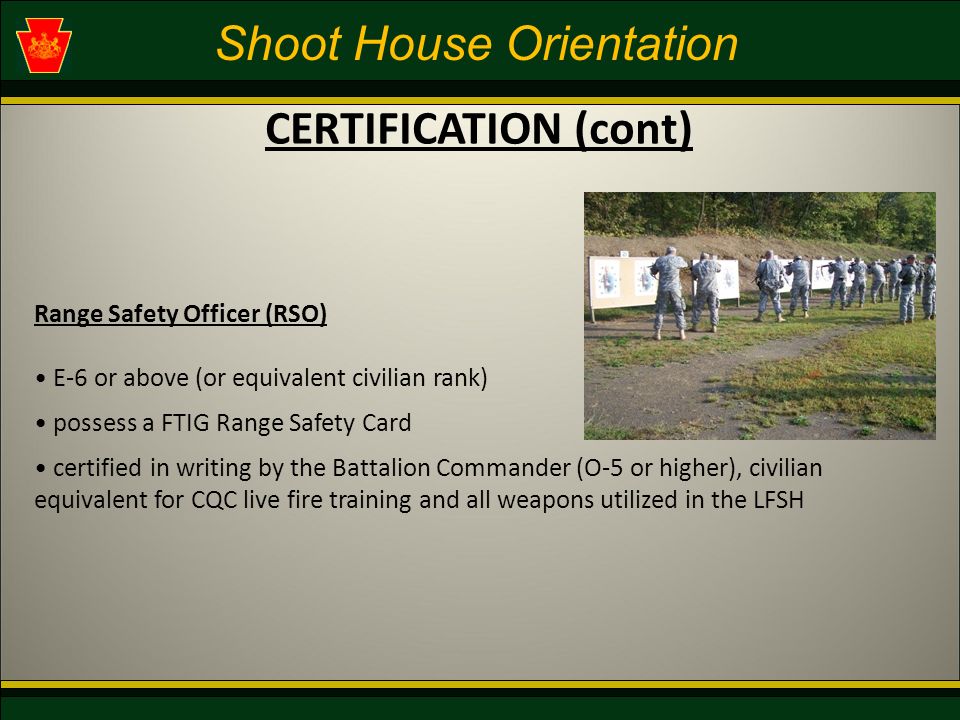 Shoot House Orientation

CERTIFICATION (cont)

Range Safety Officer (RSO)

• E-6 or above (or equivalent civilian rank)

• possess a FTIG Range Safety Card

• certified in writing by the Battalion Commander (O-5 or higher), civilian equivalent for CQC live fire training and all weapons utilized in the LFSH